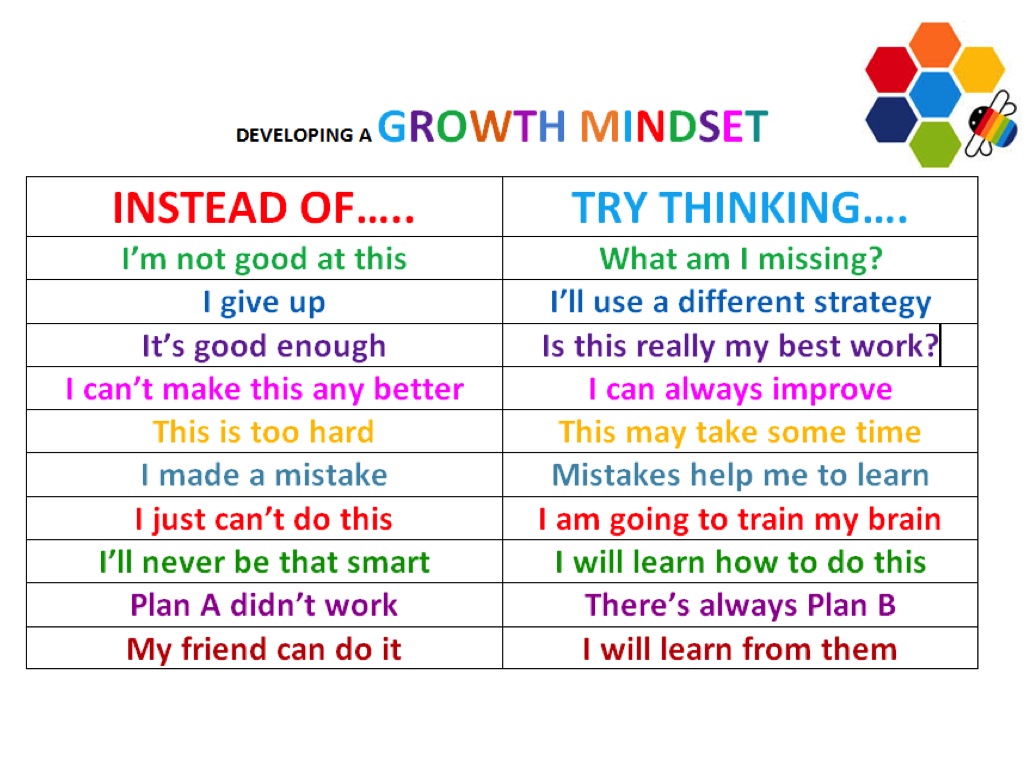 DEVELOPING A GROWTH MINDSET

| INSTEAD OF….. | TRY THINKING…. |
|---|---|
| I'm not good at this | What am I missing? |
| I give up | I'll use a different strategy |
| It's good enough | Is this really my best work? |
| I can't make this any better | I can always improve |
| This is too hard | This may take some time |
| I made a mistake | Mistakes help me to learn |
| I just can't do this | I am going to train my brain |
| I'll never be that smart | I will learn how to do this |
| Plan A didn't work | There's always Plan B |
| My friend can do it | I will learn from them |